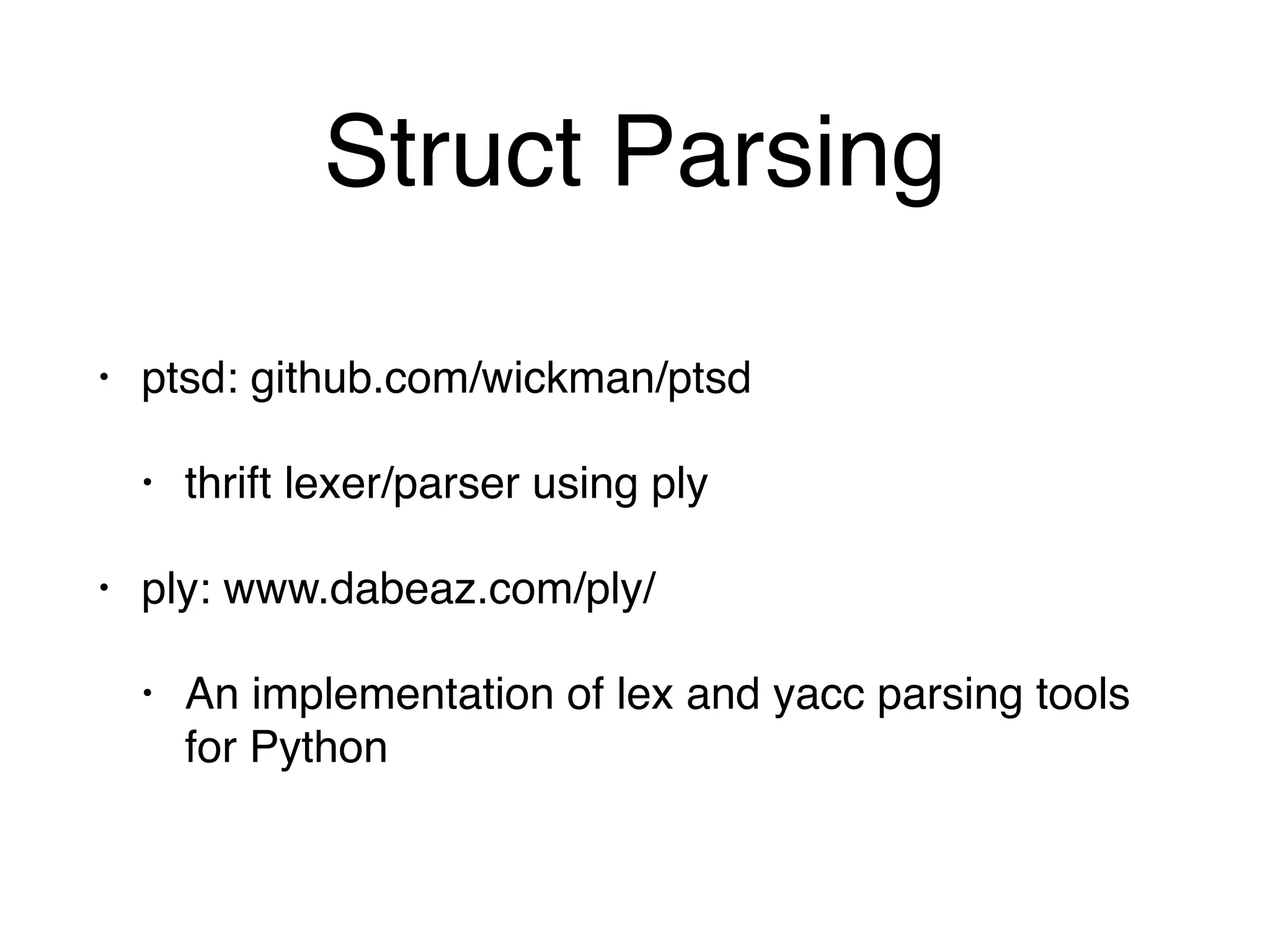 Struct Parsing

• ptsd: github.com/wickman/ptsd

• thrift lexer/parser using ply

• ply: www.dabeaz.com/ply/

• An implementation of lex and yacc parsing tools for Python